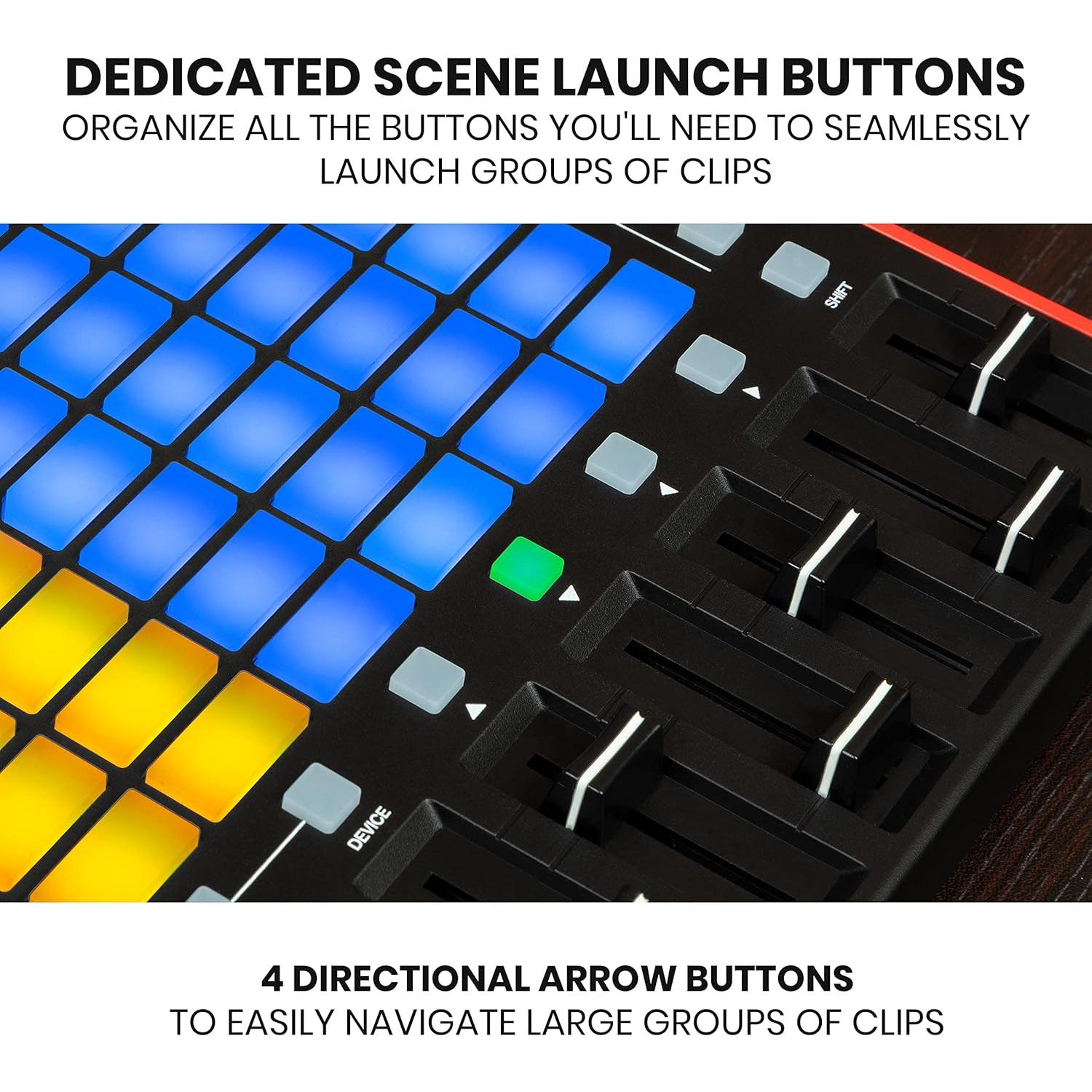 DEDICATED SCENE LAUNCH BUTTONS
ORGANIZE ALL THE BUTTONS YOU'LL NEED TO SEAMLESSLY LAUNCH GROUPS OF CLIPS

SHIFT

DEVICE

4 DIRECTIONAL ARROW BUTTONS
TO EASILY NAVIGATE LARGE GROUPS OF CLIPS